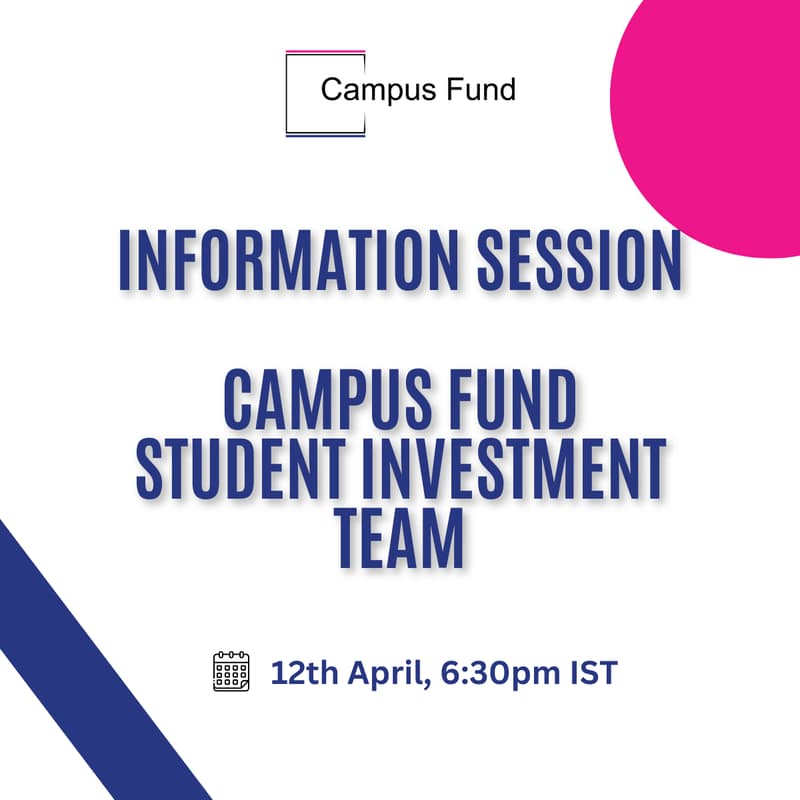 Campus Fund

INFORMATION SESSION

CAMPUS FUND STUDENT INVESTMENT TEAM

12th April, 6:30pm IST